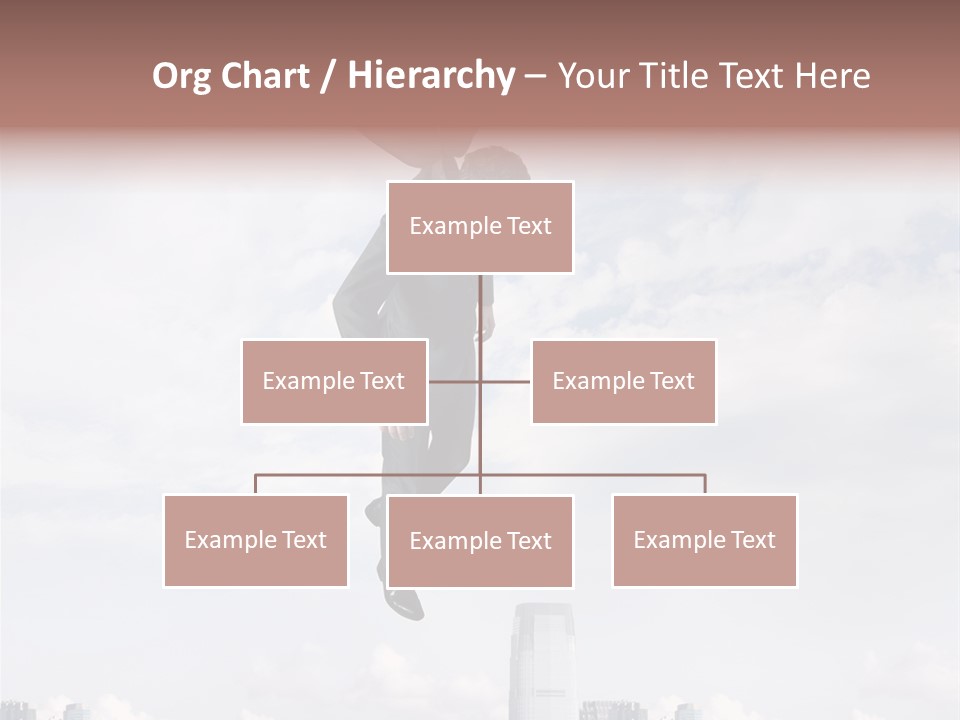 Org Chart / Hierarchy – Your Title Text Here

Example Text

Example Text

Example Text

Example Text

Example Text

Example Text